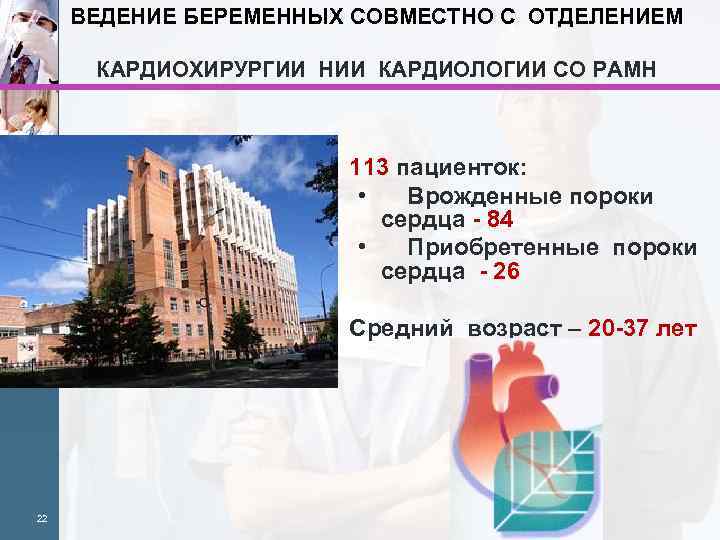 ВЕДЕНИЕ БЕРЕМЕННЫХ СОВМЕСТНО С ОТДЕЛЕНИЕМ КАРДИОХИРУРГИИ НИИ КАРДИОЛОГИИ СО РАМН

113 пациенток:

• Врожденные пороки сердца - 84

• Приобретенные пороки сердца - 26

Средний возраст – 20-37 лет

22